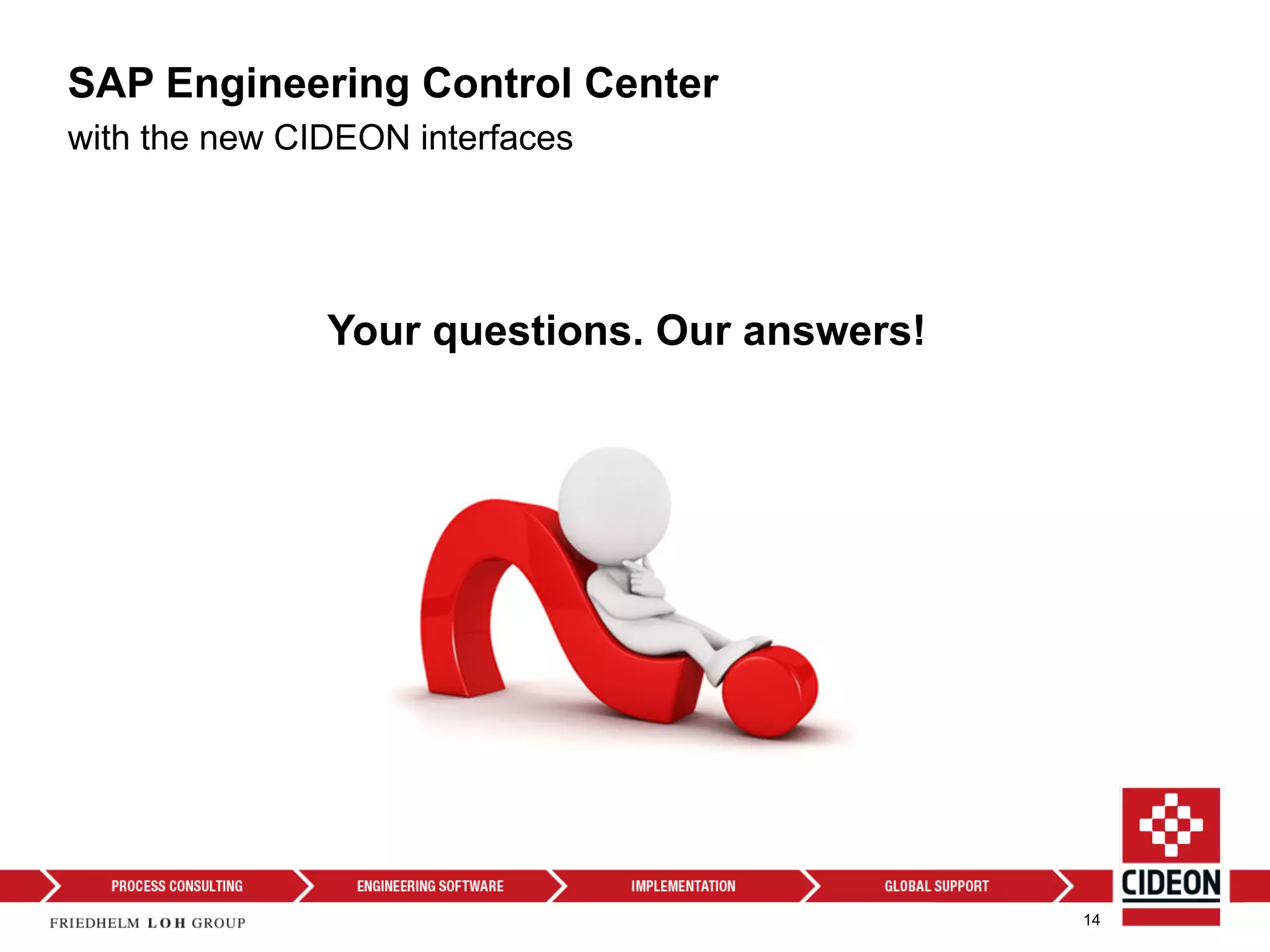 SAP Engineering Control Center
with the new CIDEON interfaces

Your questions. Our answers!

PROCESS CONSULTING
ENGINEERING SOFTWARE
IMPLEMENTATION
GLOBAL SUPPORT

CIDEON

FRIEDHELM LOH GROUP

14